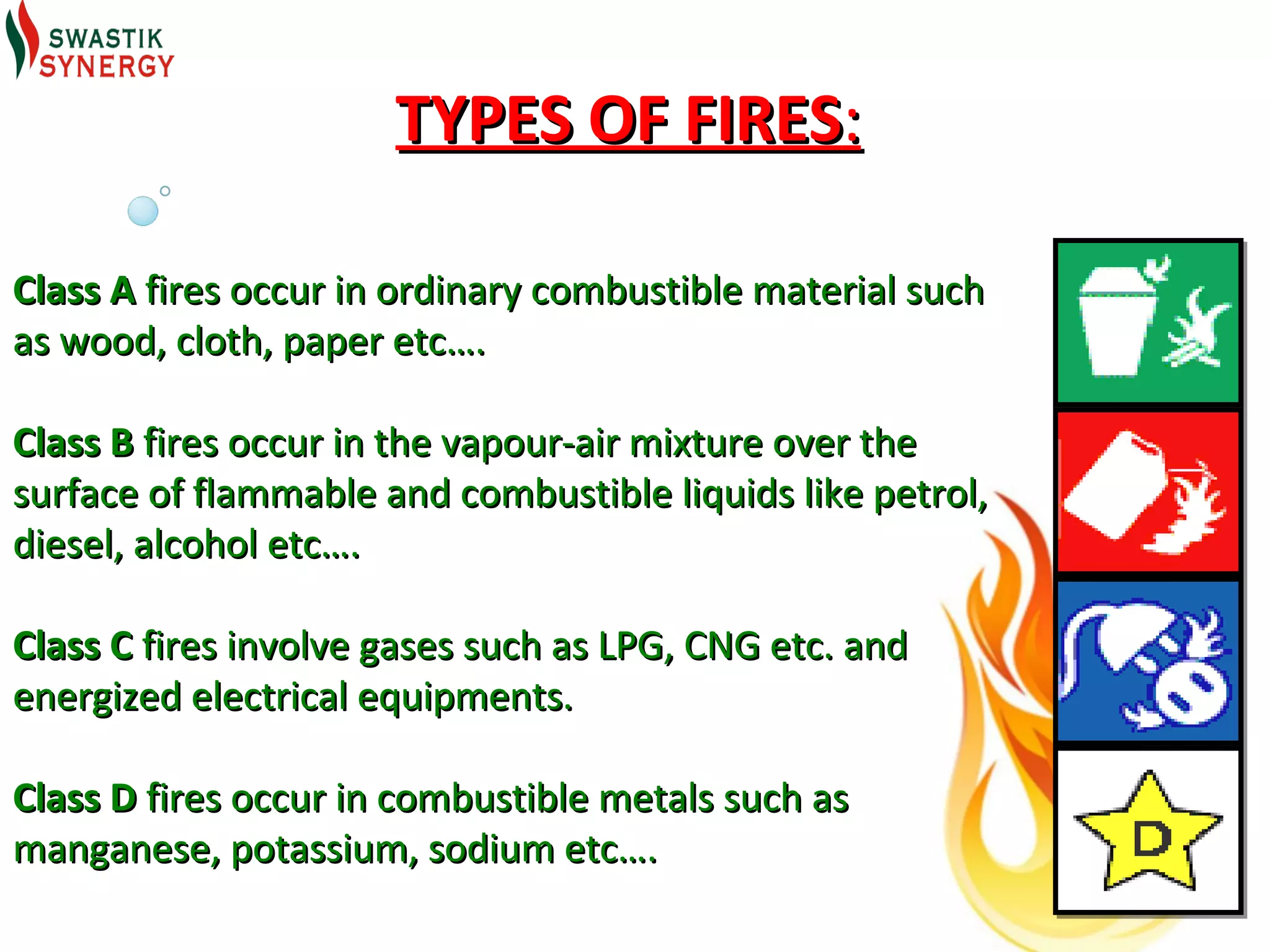 SWASTIK SYNERGY

TYPES OF FIRES:

Class A fires occur in ordinary combustible material such as wood, cloth, paper etc….

Class B fires occur in the vapour-air mixture over the surface of flammable and combustible liquids like petrol, diesel, alcohol etc….

Class C fires involve gases such as LPG, CNG etc. and energized electrical equipments.

Class D fires occur in combustible metals such as manganese, potassium, sodium etc….

D